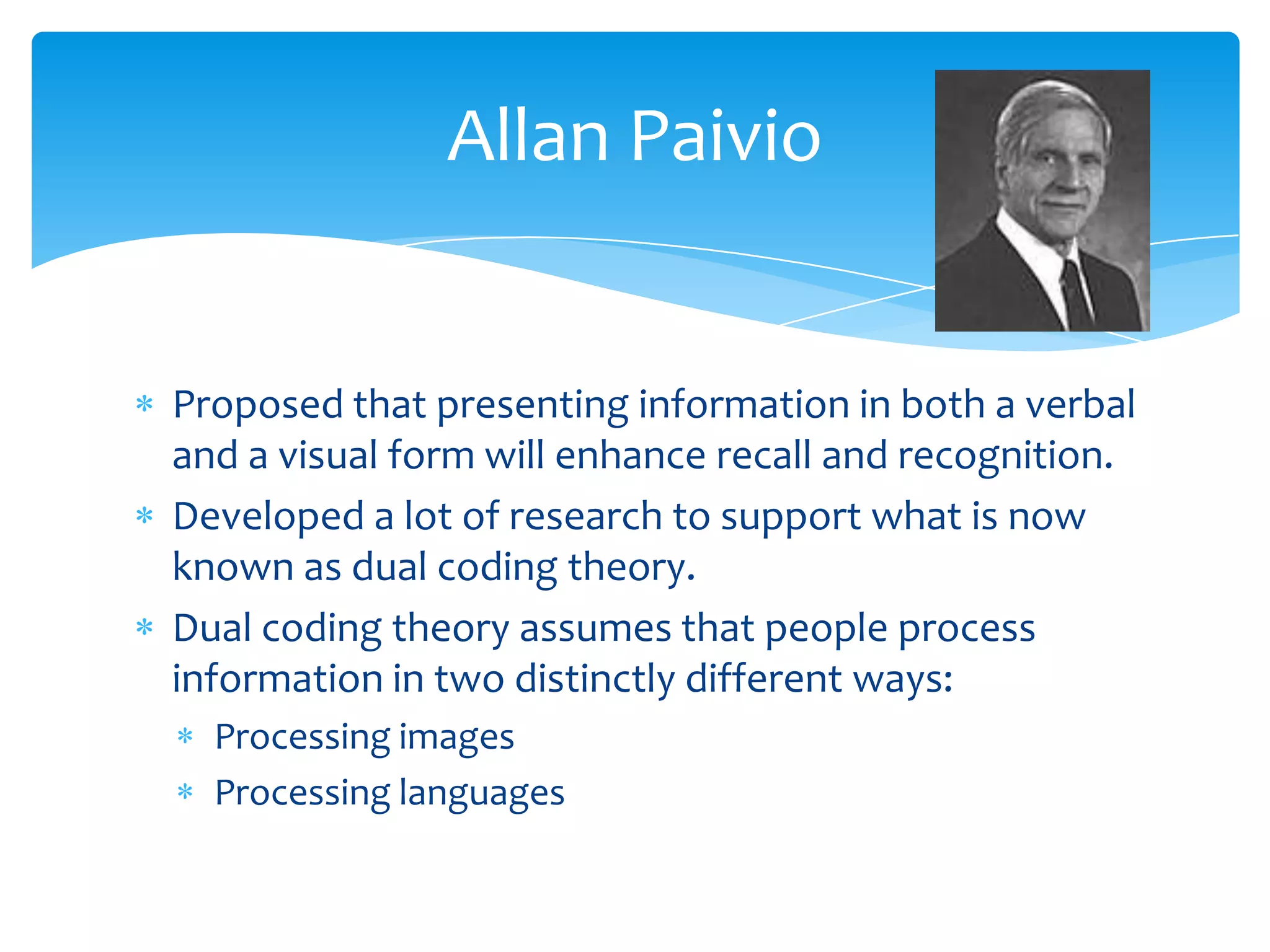 Allan Paivio

* Proposed that presenting information in both a verbal and a visual form will enhance recall and recognition.
* Developed a lot of research to support what is now known as dual coding theory.
* Dual coding theory assumes that people process information in two distinctly different ways:
  * Processing images
  * Processing languages